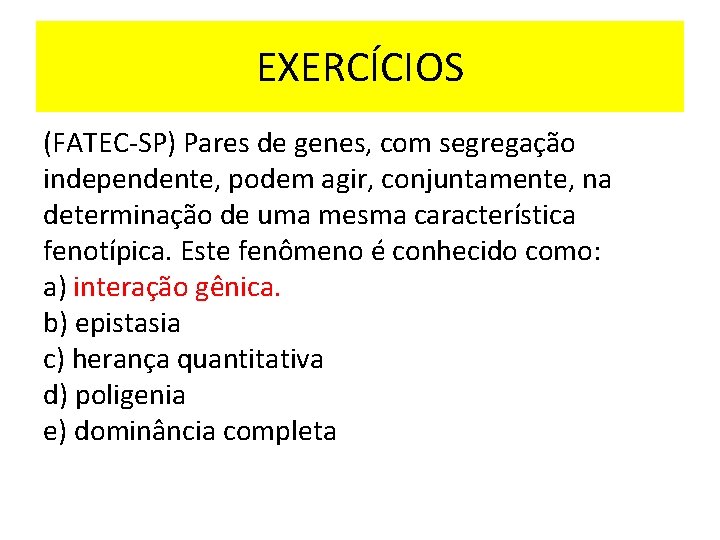 EXERCÍCIOS

(FATEC-SP) Pares de genes, com segregação independente, podem agir, conjuntamente, na determinação de uma mesma característica fenotípica. Este fenômeno é conhecido como:
a) interação gênica.
b) epistasia
c) herança quantitativa
d) poligenia
e) dominância completa